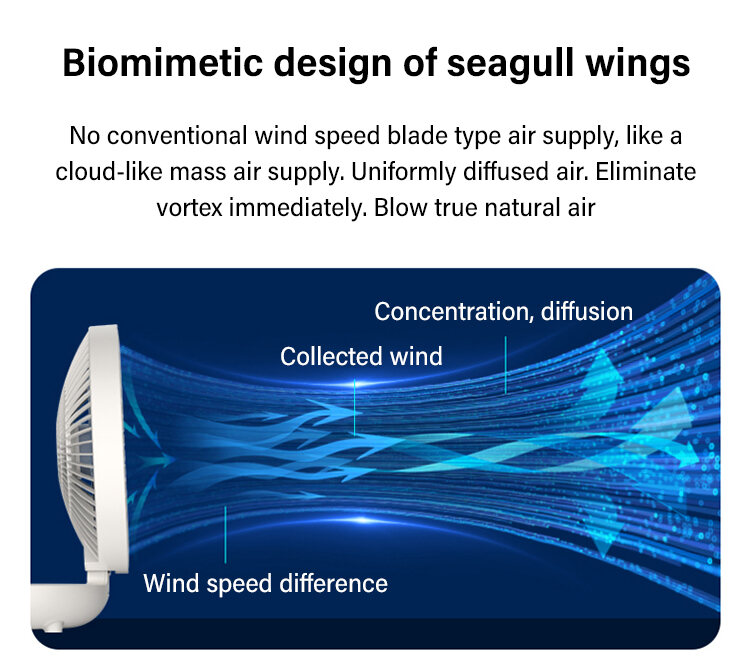 Biomimetic design of seagull wings

No conventional wind speed blade type air supply, like a cloud-like mass air supply. Uniformly diffused air. Eliminate vortex immediately. Blow true natural air

Concentration, diffusion

Collected wind

Wind speed difference